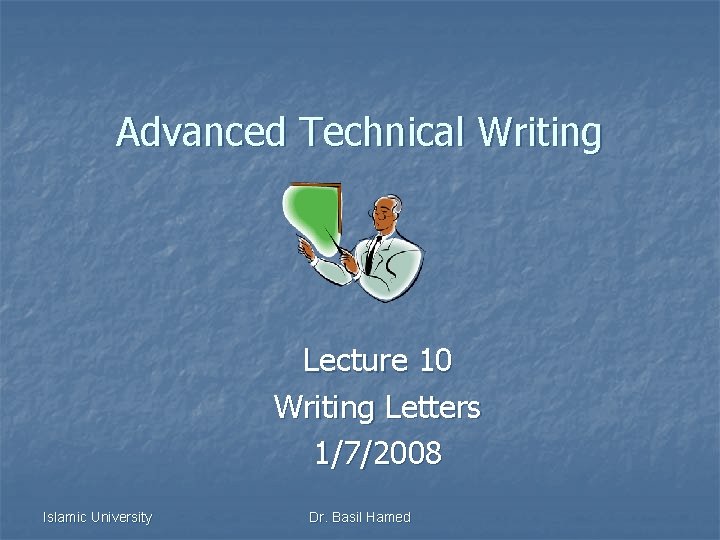 Advanced Technical Writing

Lecture 10
Writing Letters
1/7/2008

Islamic University

Dr. Basil Hamed